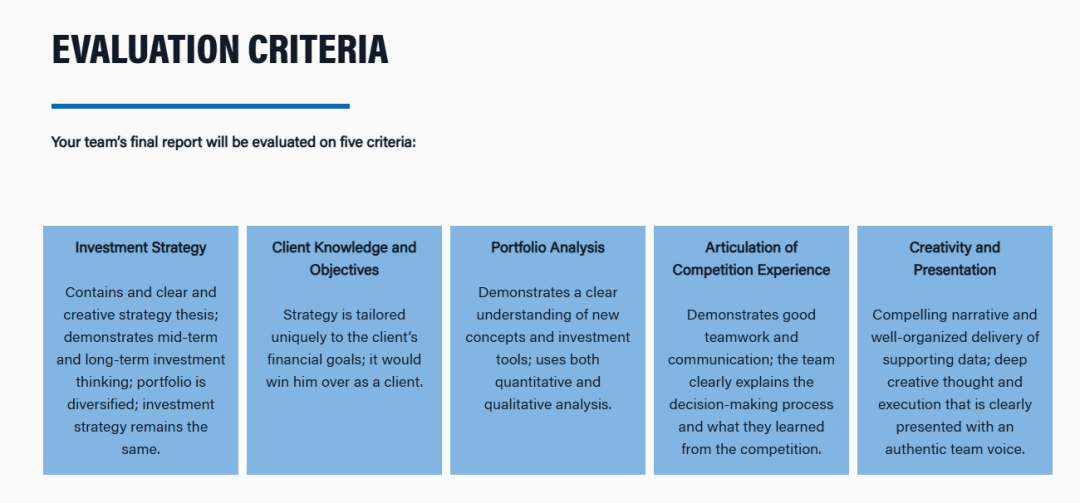 EVALUATION CRITERIA

Your team's final report will be evaluated on five criteria:

Investment Strategy

Contains and clear and creative strategy thesis; demonstrates mid-term and long-term investment thinking; portfolio is diversified; investment strategy remains the same.

Client Knowledge and Objectives

Strategy is tailored uniquely to the client's financial goals; it would win him over as a client.

Portfolio Analysis

Demonstrates a clear understanding of new concepts and investment tools; uses both quantitative and qualitative analysis.

Articulation of Competition Experience

Demonstrates good teamwork and communication; the team clearly explains the decision-making process and what they learned from the competition.

Creativity and Presentation

Compelling narrative and well-organized delivery of supporting data; deep creative thought and execution that is clearly presented with an authentic team voice.